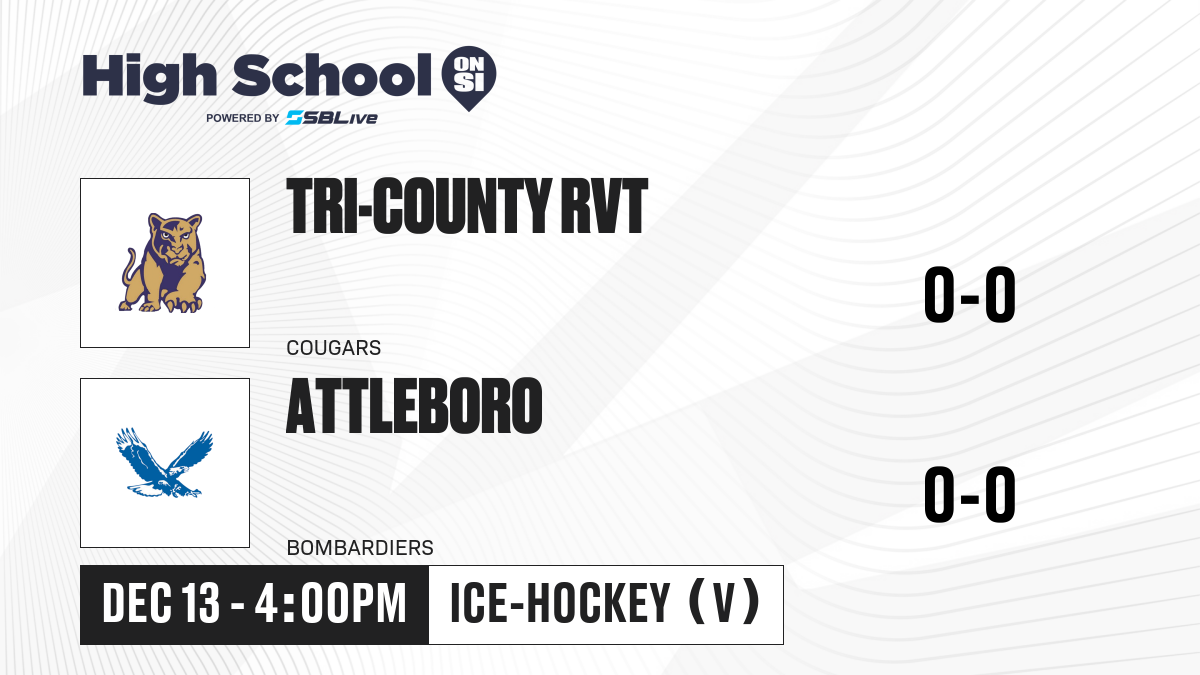 High School ON SI
POWERED BY SBLive

TRI-COUNTY RVT
COUGARS
0-0

ATTLEBORO
BOMBARDIERS
0-0

DEC 13 - 4:00PM
ICE-HOCKEY (V)